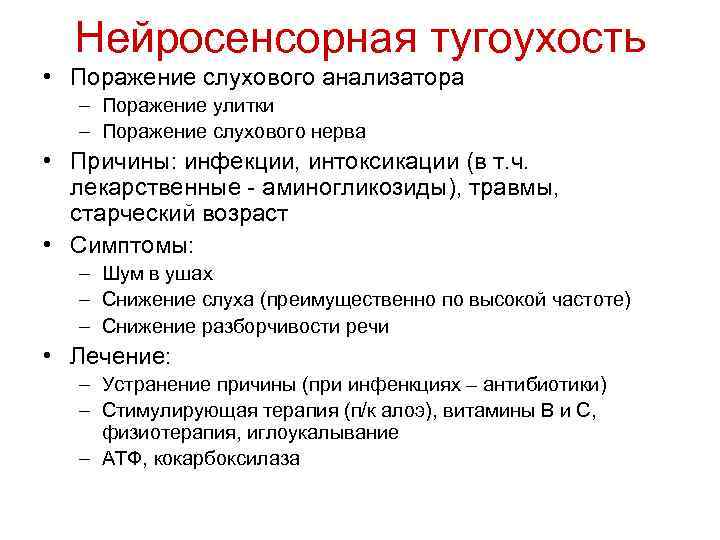 Нейросенсорная тугоухость

• Поражение слухового анализатора
– Поражение улитки
– Поражение слухового нерва
• Причины: инфекции, интоксикации (в т.ч. лекарственные - аминогликозиды), травмы, старческий возраст
• Симптомы:
– Шум в ушах
– Снижение слуха (преимущественно по высокой частоте)
– Снижение разборчивости речи
• Лечение:
– Устранение причины (при инфенкциях – антибиотики)
– Стимулирующая терапия (п/к алоэ), витамины В и С, физиотерапия, иглоукалывание
– АТФ, кокарбоксилаза